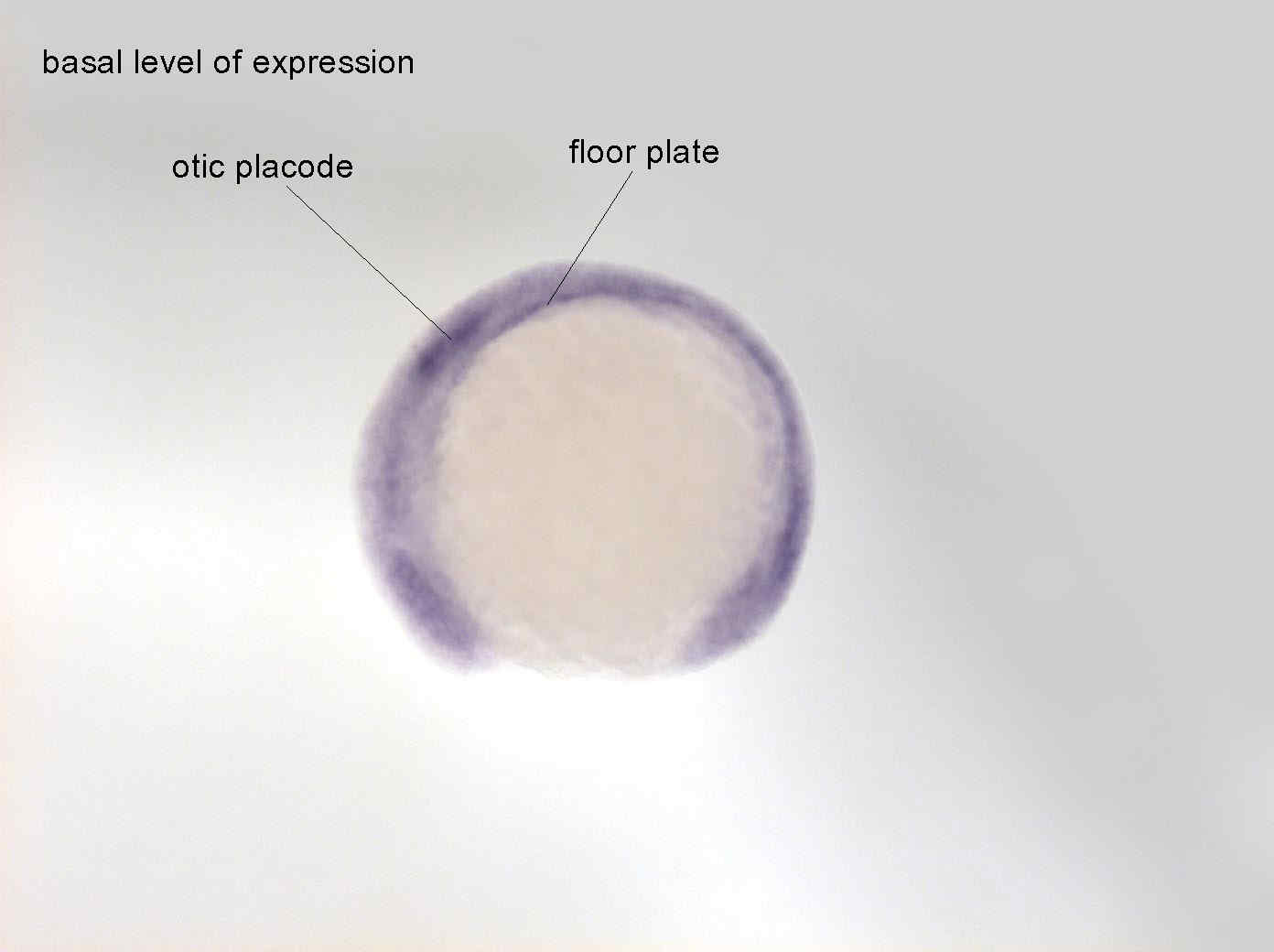 basal level of expression

otic placode

floor plate